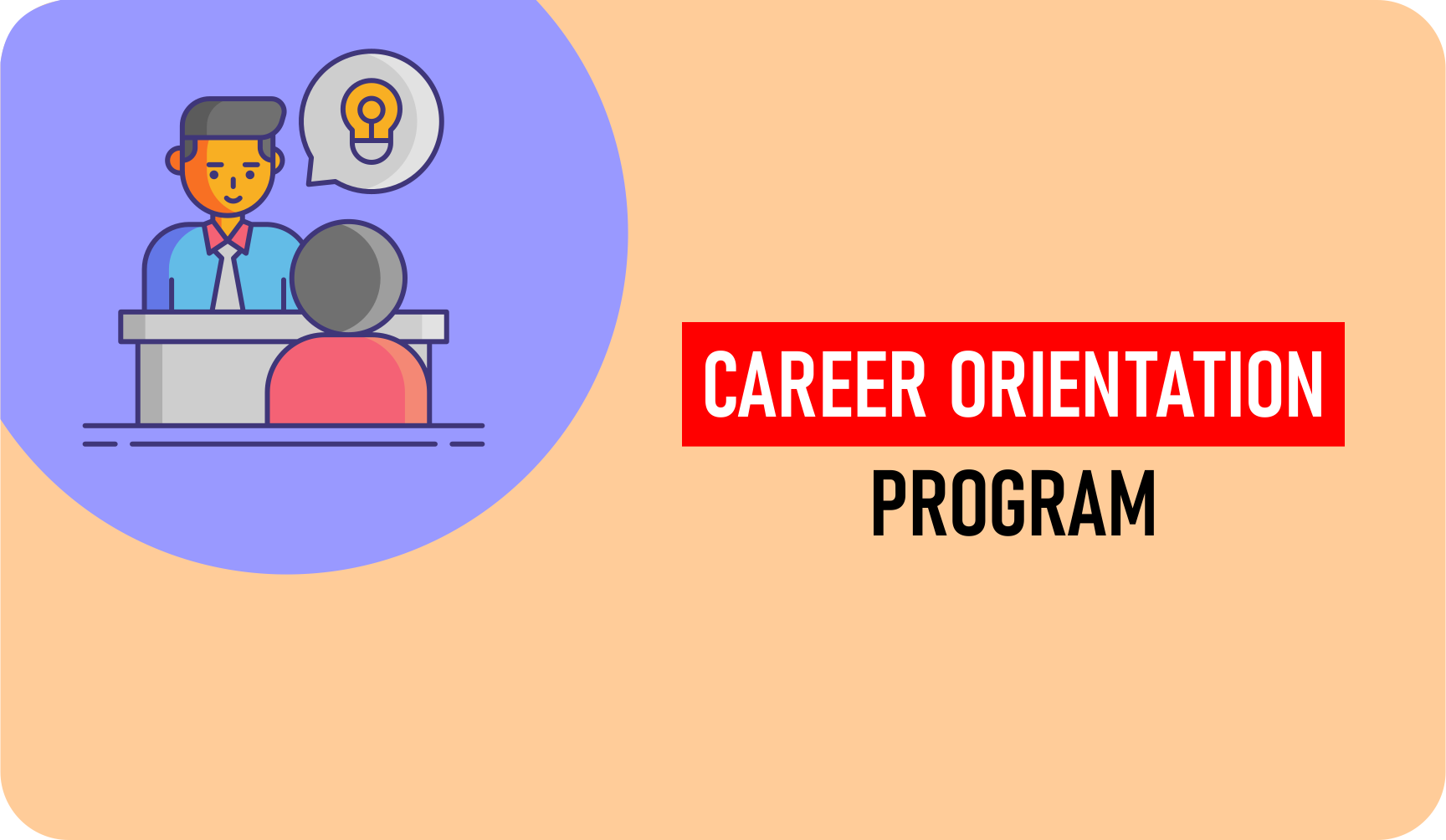 CAREER ORIENTATION
PROGRAM